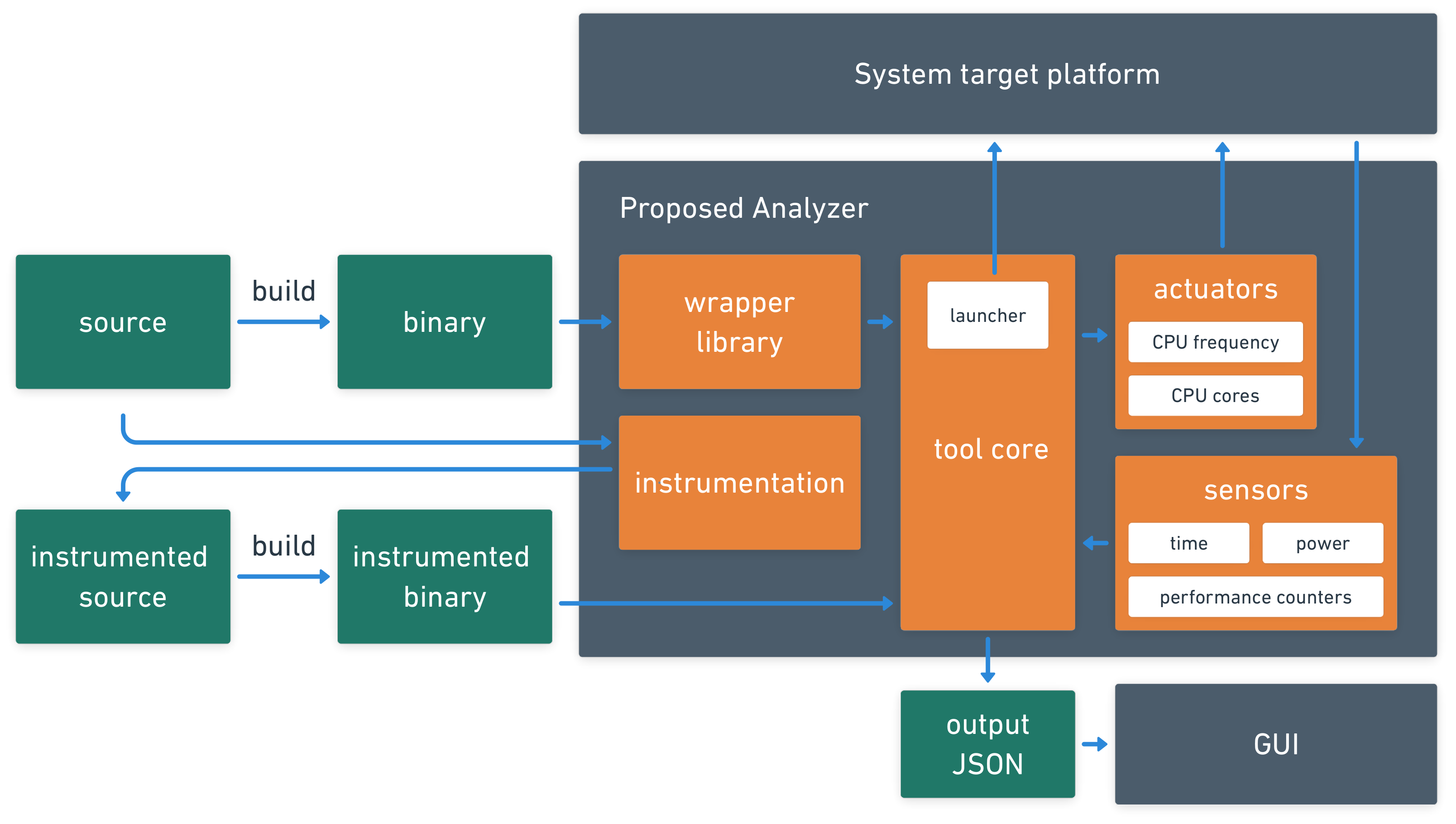 System target platform

Proposed Analyzer

source

build

binary

wrapper library

launcher

tool core

actuators

CPU frequency

CPU cores

instrumentation

sensors

time

power

performance counters

instrumented source

build

instrumented binary

output JSON

GUI